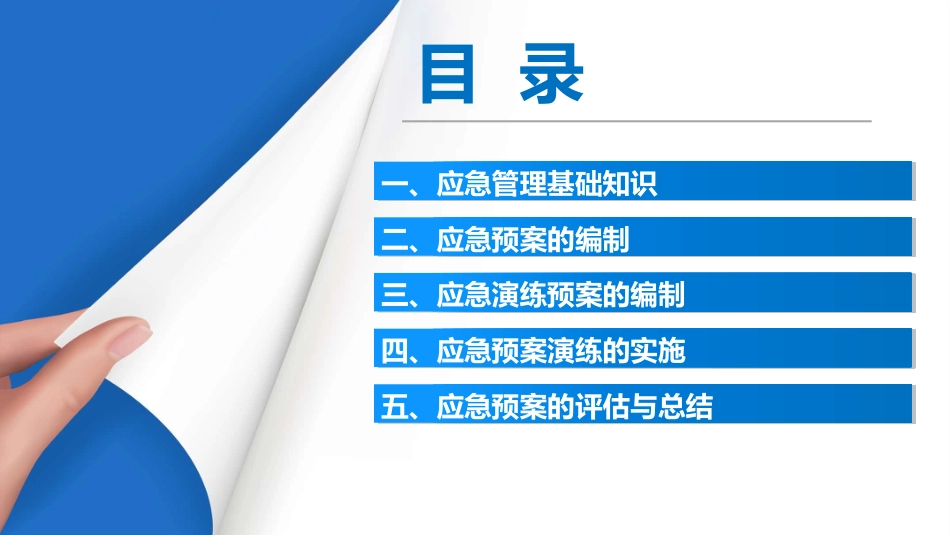 目 录

一、应急管理基础知识

二、应急预案的编制

三、应急演练预案的编制

四、应急预案演练的实施

五、应急预案的评估与总结